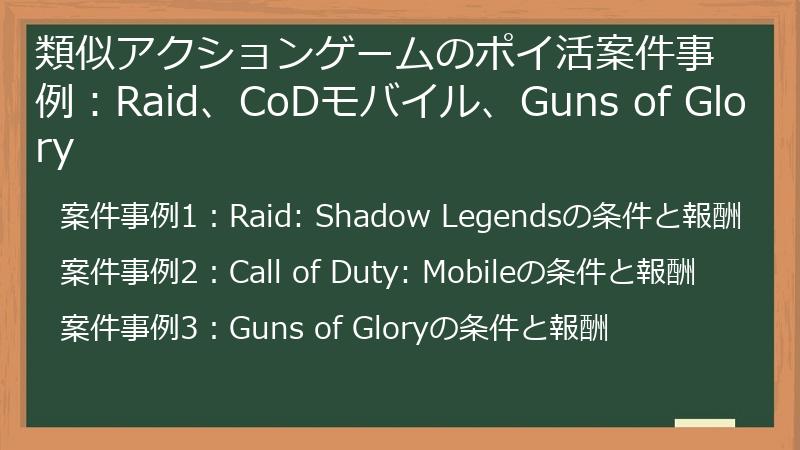 類似アクションゲームのポイ活案件事例：Raid、CoDモバイル、Guns of Glory

案件事例1：Raid: Shadow Legendsの条件と報酬

案件事例2：Call of Duty: Mobileの条件と報酬

案件事例3：Guns of Gloryの条件と報酬